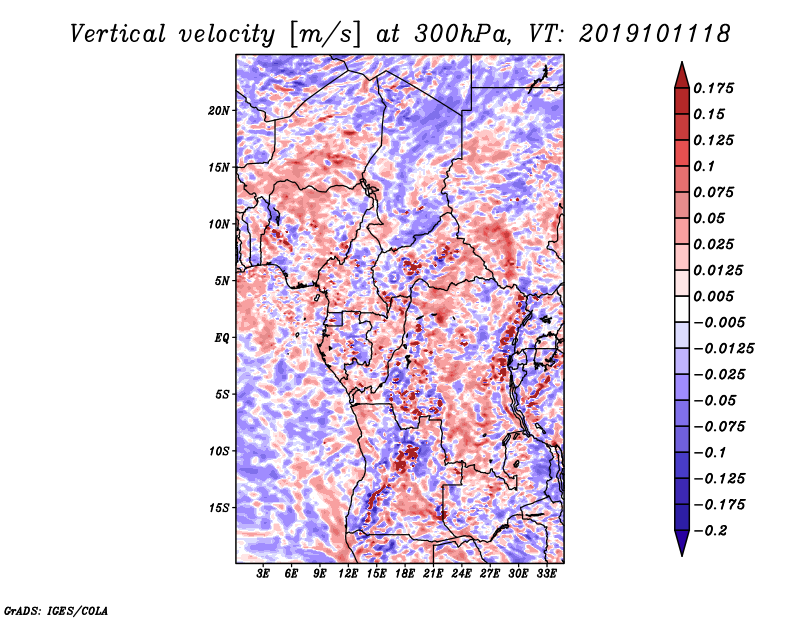 Vertical velocity [m/s] at 300hPa, VT: 2019101118

20N
15N
10N
5N
EQ
5S
10S
15S

3E 6E 9E 12E 15E 18E 21E 24E 27E 30E 33E

0.175
0.15
0.125
0.1
0.075
0.05
0.025
0.0125
0.005
−0.005
−0.0125
−0.025
−0.05
−0.075
−0.1
−0.125
−0.175
−0.2

GrADS: IGES/COLA